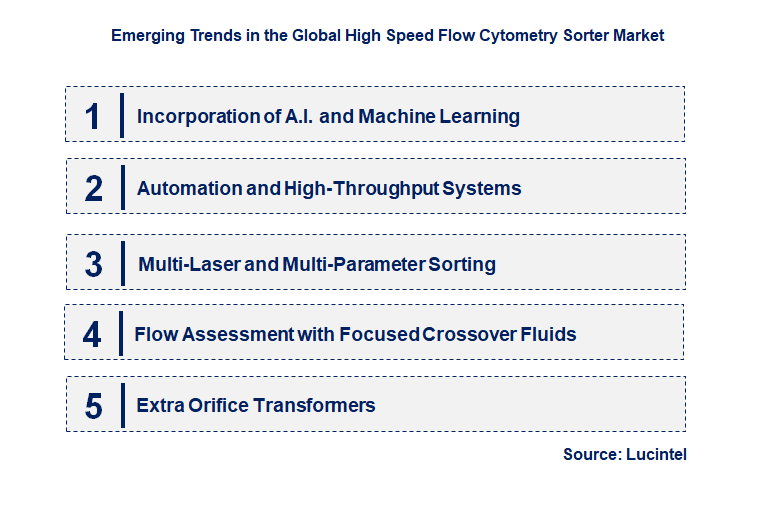 Emerging Trends in the Global High Speed Flow Cytometry Sorter Market

1 Incorporation of A.I. and Machine Learning

2 Automation and High-Throughput Systems

3 Multi-Laser and Multi-Parameter Sorting

4 Flow Assessment with Focused Crossover Fluids

5 Extra Orifice Transformers

Source: Lucintel